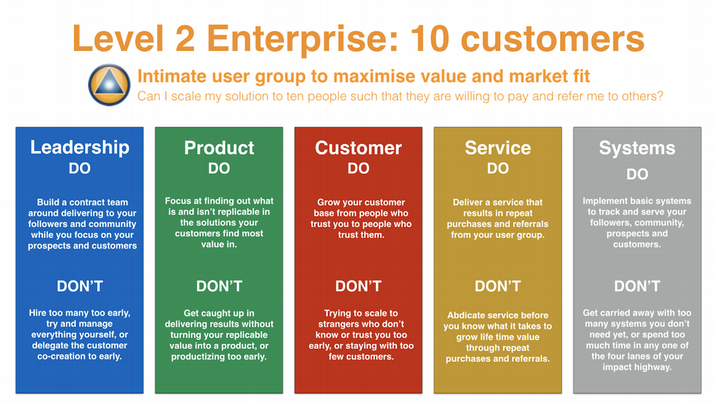 Level 2 Enterprise: 10 customers

Intimate user group to maximise value and market fit
Can I scale my solution to ten people such that they are willing to pay and refer me to others?

Leadership
DO
Build a contract team around delivering to your followers and community while you focus on your prospects and customers

DON'T
Hire too many too early, try and manage everything yourself, or delegate the customer co-creation to early.

Product
DO
Focus at finding out what is and isn't replicable in the solutions your customers find most value in.

DON'T
Get caught up in delivering results without turning your replicable value into a product, or productizing too early.

Customer
DO
Grow your customer base from people who trust you to people who trust them.

DON'T
Trying to scale to strangers who don't know or trust you too early, or staying with too few customers.

Service
DO
Deliver a service that results in repeat purchases and referrals from your user group.

DON'T
Abdicate service before you know what it takes to grow life time value through repeat purchases and referrals.

Systems
DO
Implement basic systems to track and serve your followers, community, prospects and customers.

DON'T
Get carried away with too many systems you don't need yet, or spend too much time in any one of the four lanes of your impact highway.